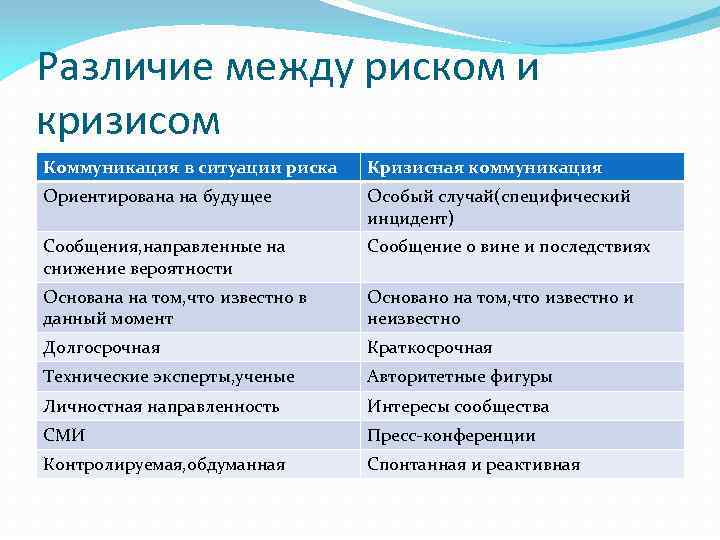 Различие между риском и кризисом

| Коммуникация в ситуации риска | Кризисная коммуникация |
|---|---|
| Ориентирована на будущее | Особый случай(специфический инцидент) |
| Сообщения,направленные на снижение вероятности | Сообщение о вине и последствиях |
| Основана на том,что известно в данный момент | Основано на том,что известно и неизвестно |
| Долгосрочная | Краткосрочная |
| Технические эксперты,ученые | Авторитетные фигуры |
| Личностная направленность | Интересы сообщества |
| СМИ | Пресс-конференции |
| Контролируемая,обдуманная | Спонтанная и реактивная |